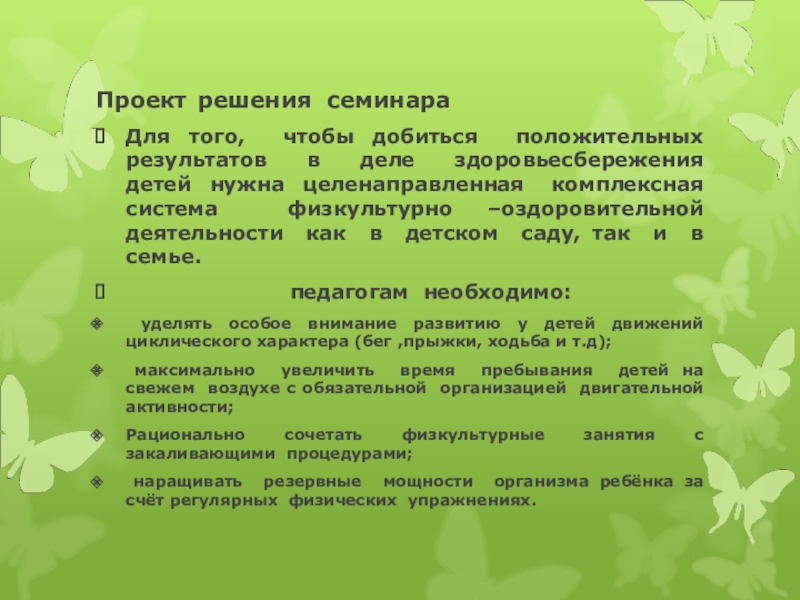 Проект решения семинара

Для того, чтобы добиться положительных результатов в деле здоровьесбережения детей нужна целенаправленная комплексная система физкультурно –оздоровительной деятельности как в детском саду, так и в семье.

педагогам необходимо:

уделять особое внимание развитию у детей движений циклического характера (бег ,прыжки, ходьба и т.д);

максимально увеличить время пребывания детей на свежем воздухе с обязательной организацией двигательной активности;

Рационально сочетать физкультурные занятия с закаливающими процедурами;

наращивать резервные мощности организма ребёнка за счёт регулярных физических упражнениях.